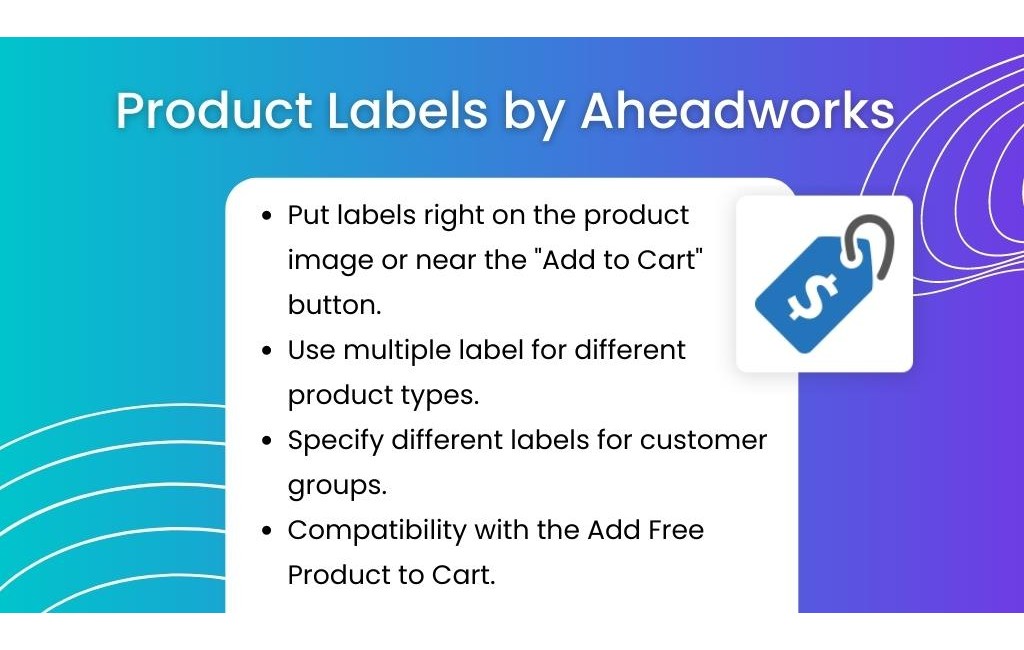 Product Labels by Aheadworks

- Put labels right on the product image or near the "Add to Cart" button.
- Use multiple label for different product types.
- Specify different labels for customer groups.
- Compatibility with the Add Free Product to Cart.

$